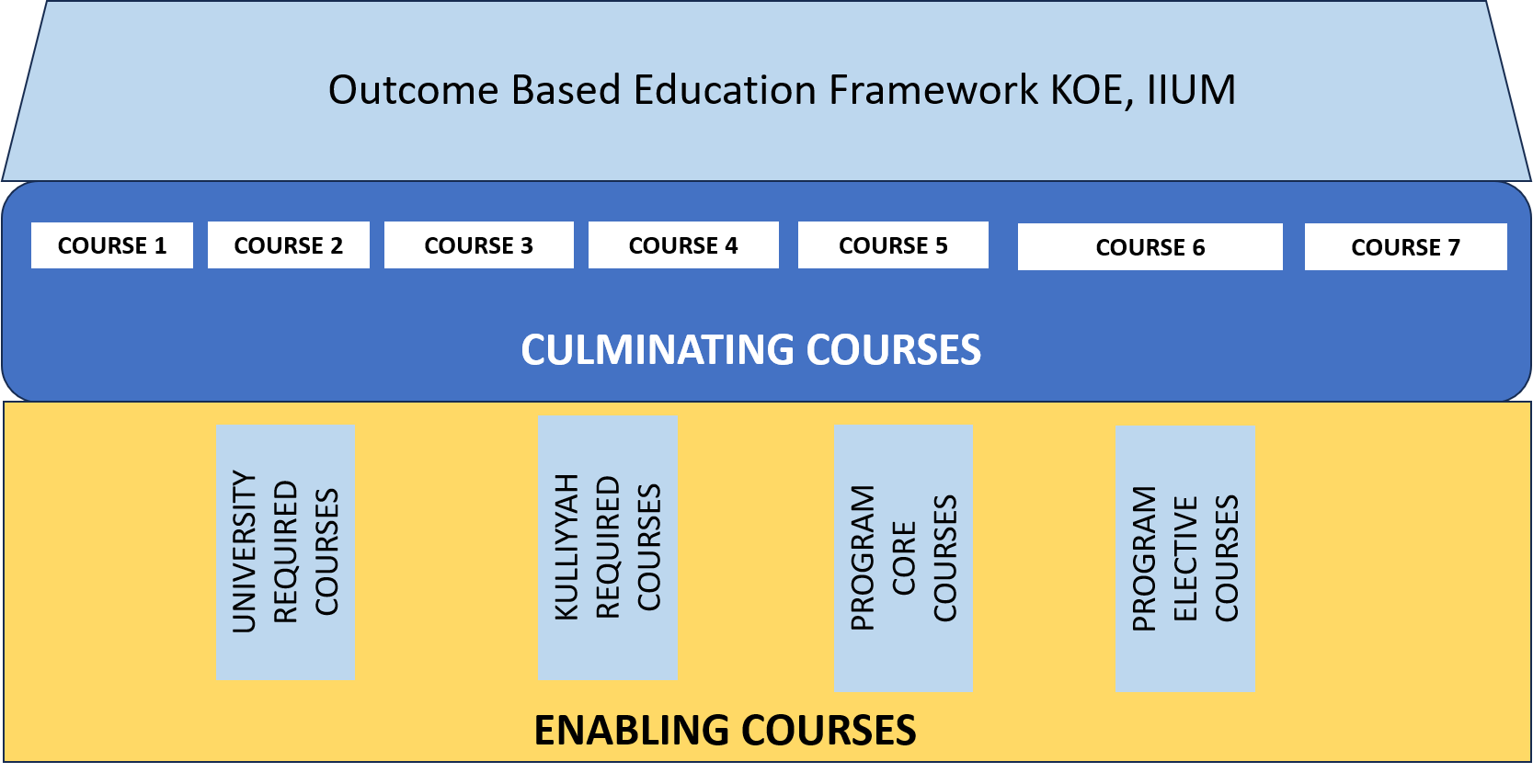 Outcome Based Education Framework KOE, IIUM

COURSE 1
COURSE 2
COURSE 3
COURSE 4
COURSE 5
COURSE 6
COURSE 7

CULMINATING COURSES

UNIVERSITY REQUIRED COURSES

KULLIYYAH REQUIRED COURSES

PROGRAM CORE COURSES

PROGRAM ELECTIVE COURSES

ENABLING COURSES